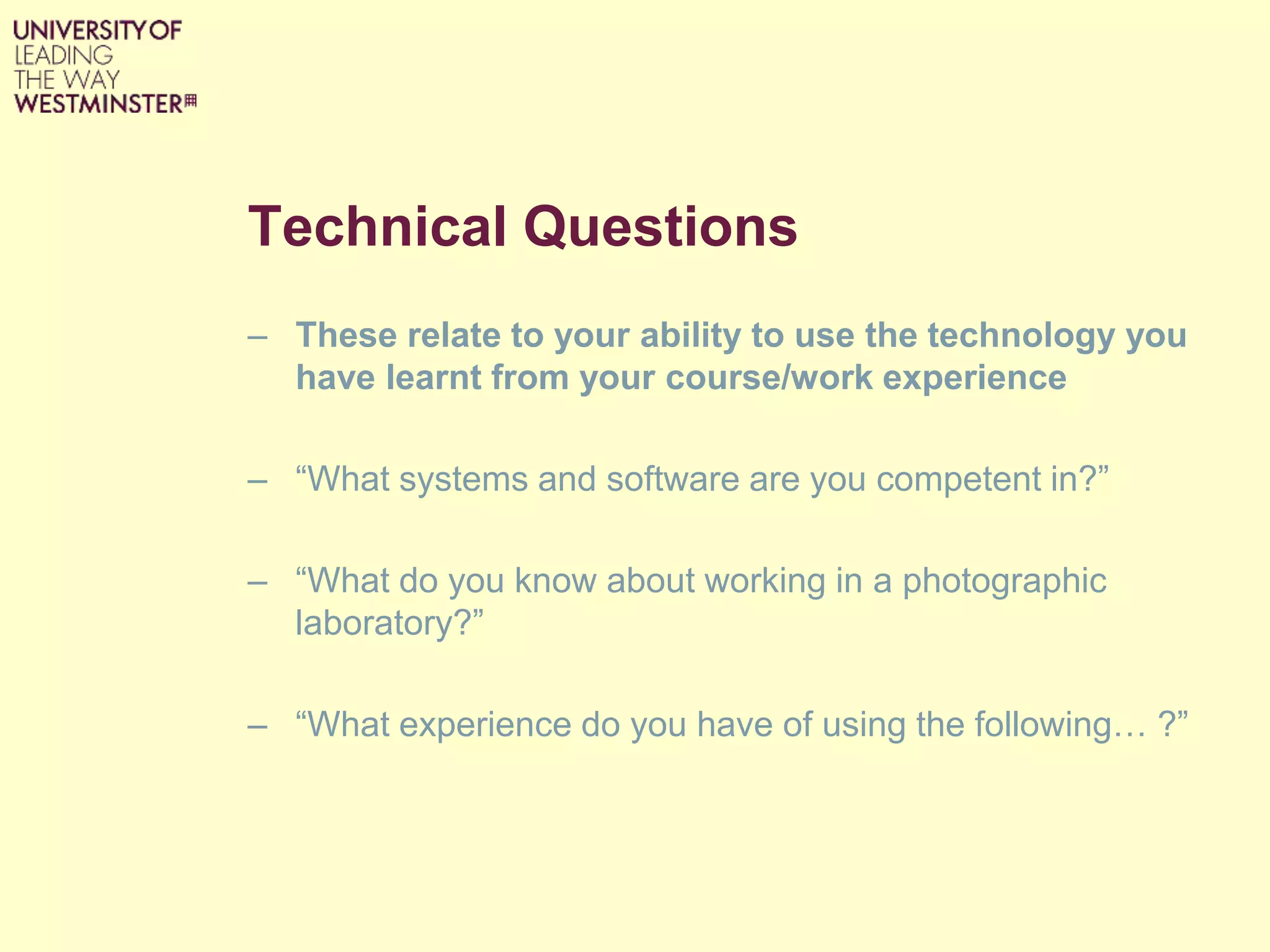 UNIVERSITY OF
LEADING
THE WAY
WESTMINSTER

Technical Questions

– These relate to your ability to use the technology you have learnt from your course/work experience

– “What systems and software are you competent in?”

– “What do you know about working in a photographic laboratory?”

– “What experience do you have of using the following… ?”